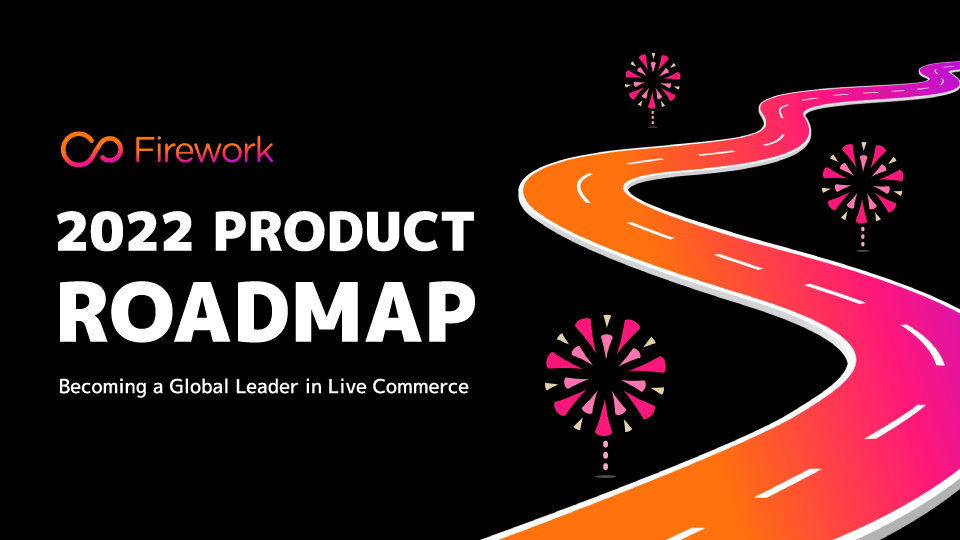 Firework

2022 PRODUCT ROADMAP

Becoming a Global Leader in Live Commerce